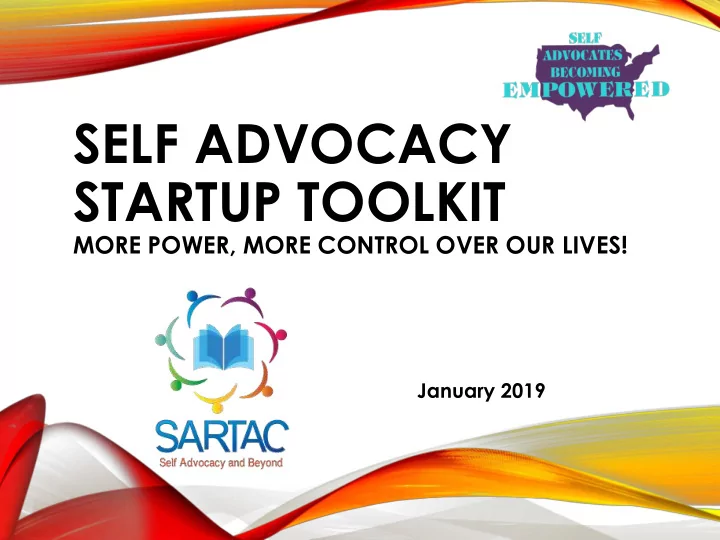 SELF ADVOCATES BECOMING EMPOWERED

SELF ADVOCACY STARTUP TOOLKIT

MORE POWER, MORE CONTROL OVER OUR LIVES!

SARTAC
Self Advocacy and Beyond

January 2019